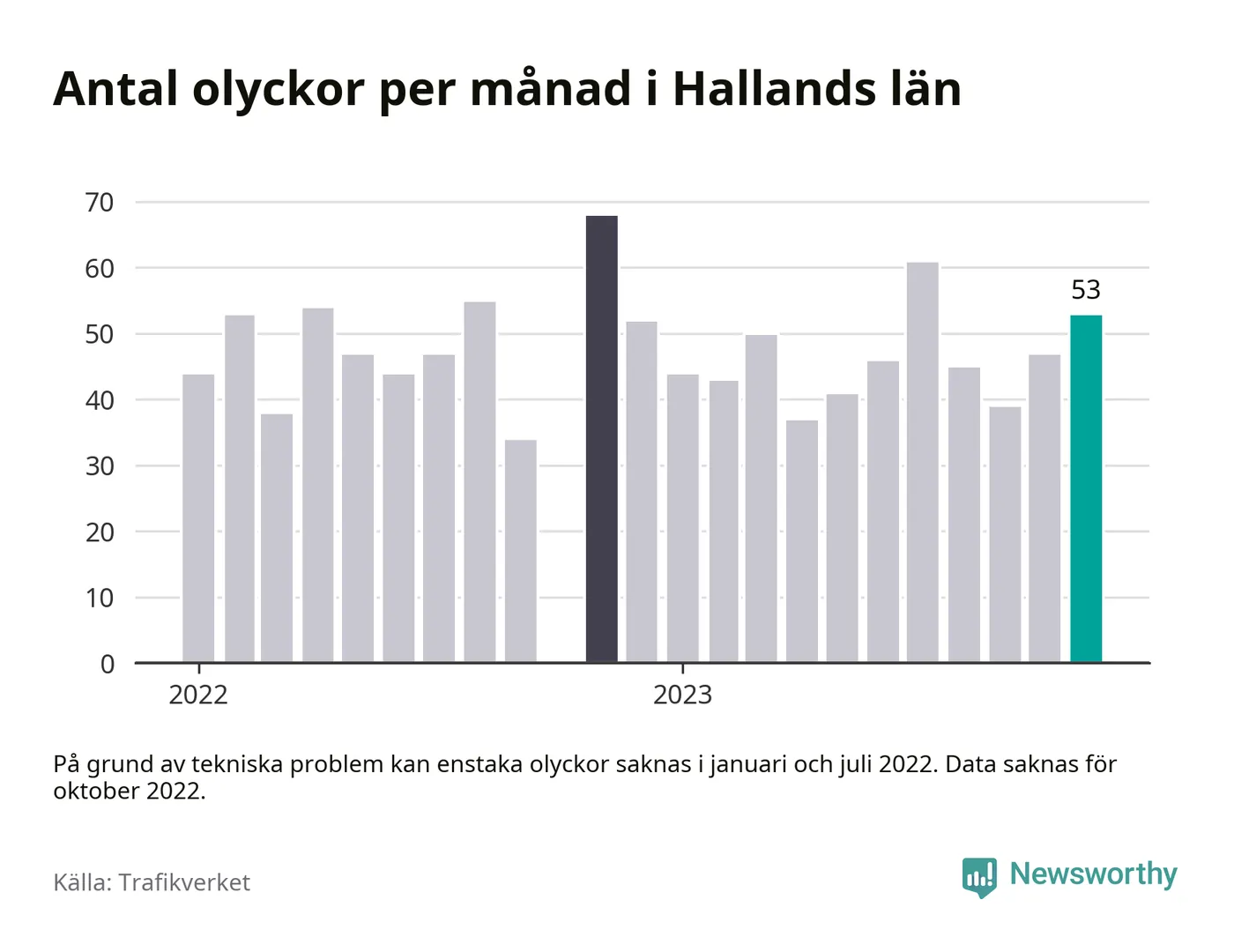 Antal olyckor per månad i Hallands län

70
60
50
40
30
20
10
0

53

2022
2023

På grund av tekniska problem kan enstaka olyckor saknas i januari och juli 2022. Data saknas för oktober 2022.

Källa: Trafikverket

Newsworthy